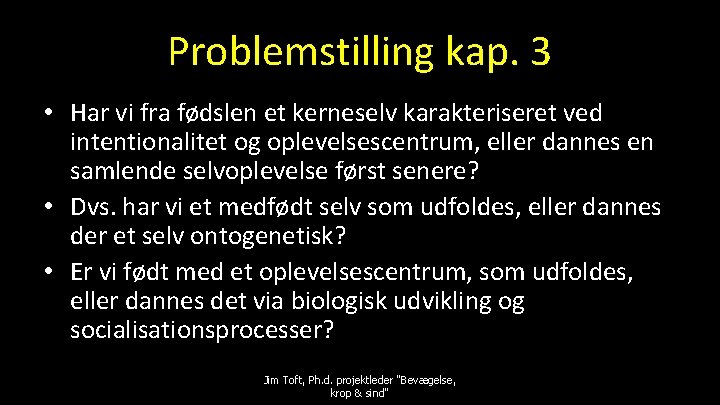 Problemstilling kap. 3

• Har vi fra fødslen et kerneselv karakteriseret ved intentionalitet og oplevelsescentrum, eller dannes en samlende selvoplevelse først senere?
• Dvs. har vi et medfødt selv som udfoldes, eller dannes der et selv ontogenetisk?
• Er vi født med et oplevelsescentrum, som udfoldes, eller dannes det via biologisk udvikling og socialisationsprocesser?

Jim Toft, Ph.d. projektleder "Bevægelse, krop & sind"